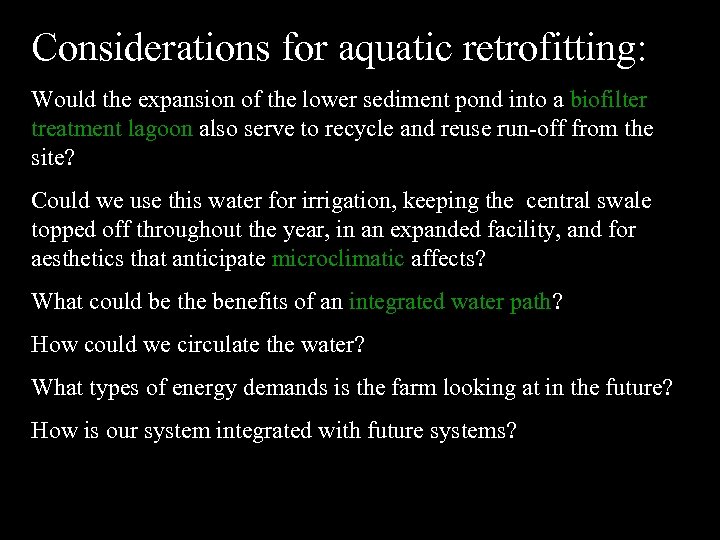 Considerations for aquatic retrofitting:

Would the expansion of the lower sediment pond into a biofilter treatment lagoon also serve to recycle and reuse run-off from the site?

Could we use this water for irrigation, keeping the central swale topped off throughout the year, in an expanded facility, and for aesthetics that anticipate microclimatic affects?

What could be the benefits of an integrated water path?

How could we circulate the water?

What types of energy demands is the farm looking at in the future?

How is our system integrated with future systems?